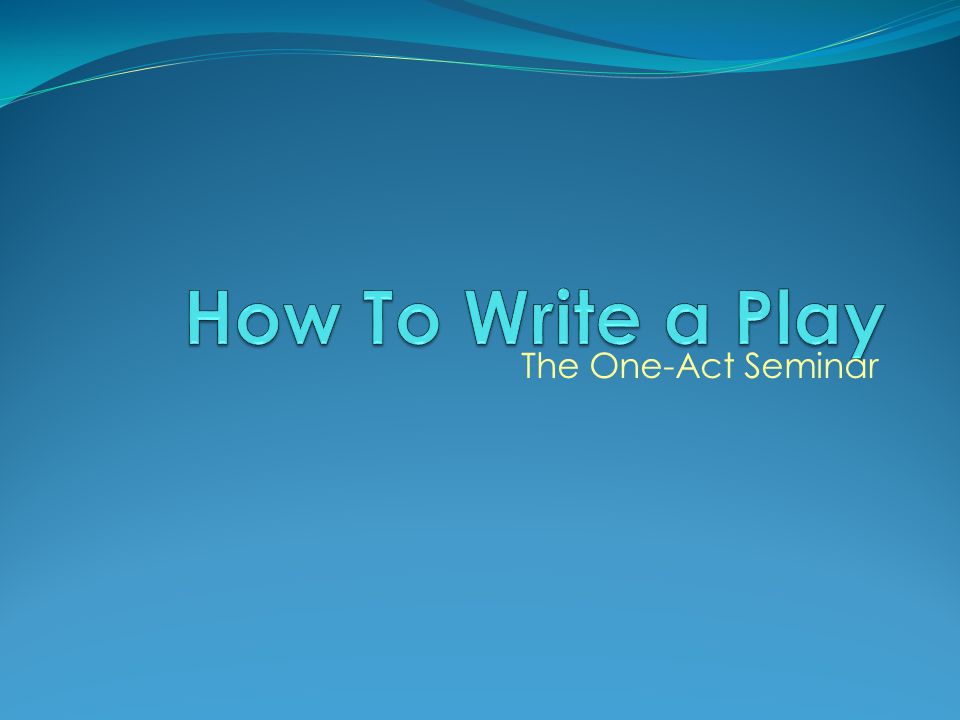 How To Write a Play

The One-Act Seminar